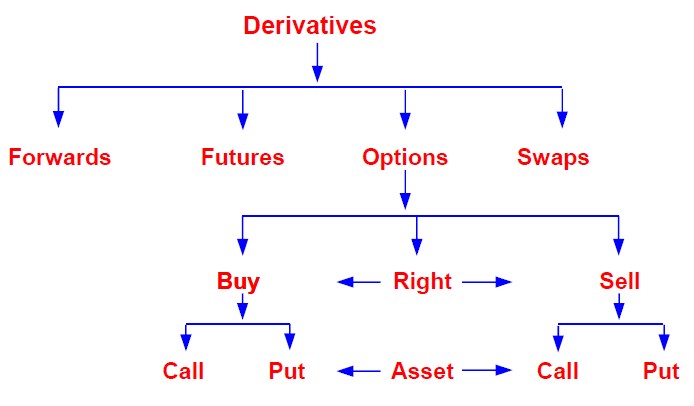 Derivatives

Forwards
Futures
Options
Swaps

Buy
Right
Sell

Call
Put
Asset
Call
Put